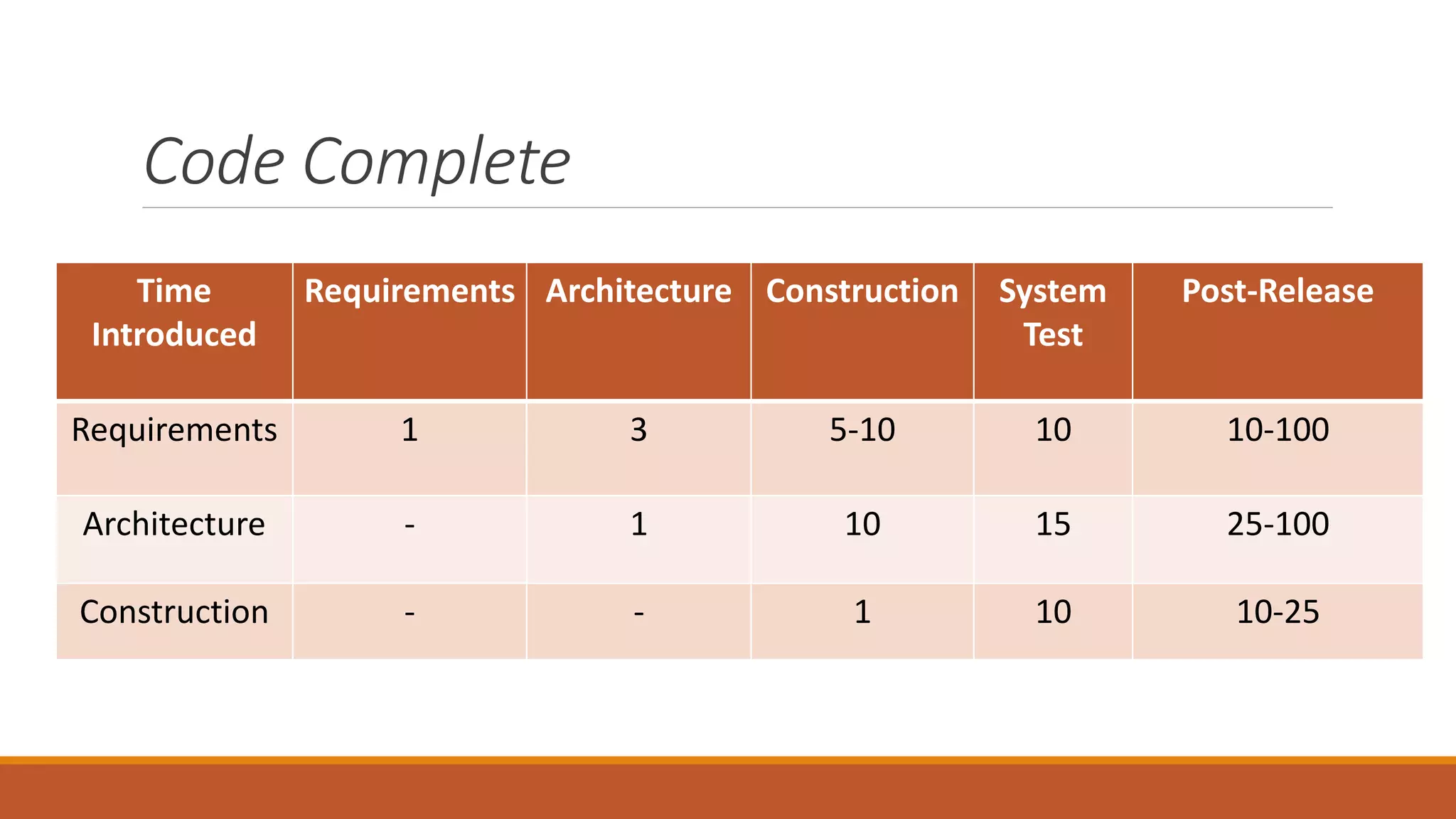 Code Complete

| Time Introduced | Requirements | Architecture | Construction | System Test | Post-Release |
|---|---|---|---|---|---|
| Requirements | 1 | 3 | 5-10 | 10 | 10-100 |
| Architecture | - | 1 | 10 | 15 | 25-100 |
| Construction | - | - | 1 | 10 | 10-25 |